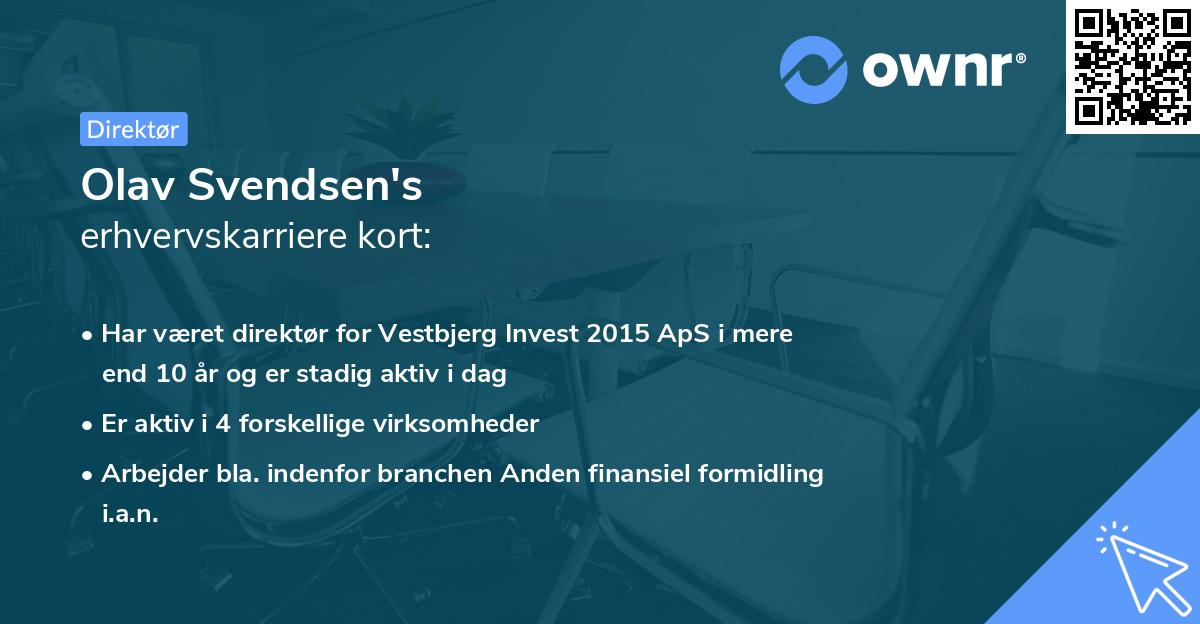 ownr®

Direktør

Olav Svendsen's
erhvervskarriere kort:

• Har været direktør for Vestbjerg Invest 2015 ApS i mere end 10 år og er stadig aktiv i dag

• Er aktiv i 4 forskellige virksomheder

• Arbejder bla. indenfor branchen Anden finansiel formidling i.a.n.